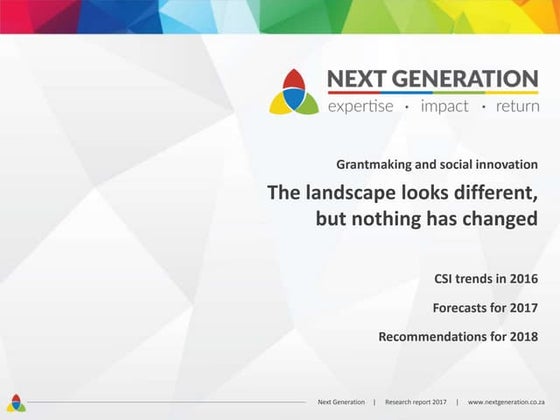 NEXT GENERATION
expertise · impact · return

Grantmaking and social innovation

The landscape looks different, but nothing has changed

CSI trends in 2016

Forecasts for 2017

Recommendations for 2018

Next Generation | Research report 2017 | www.nextgeneration.co.za